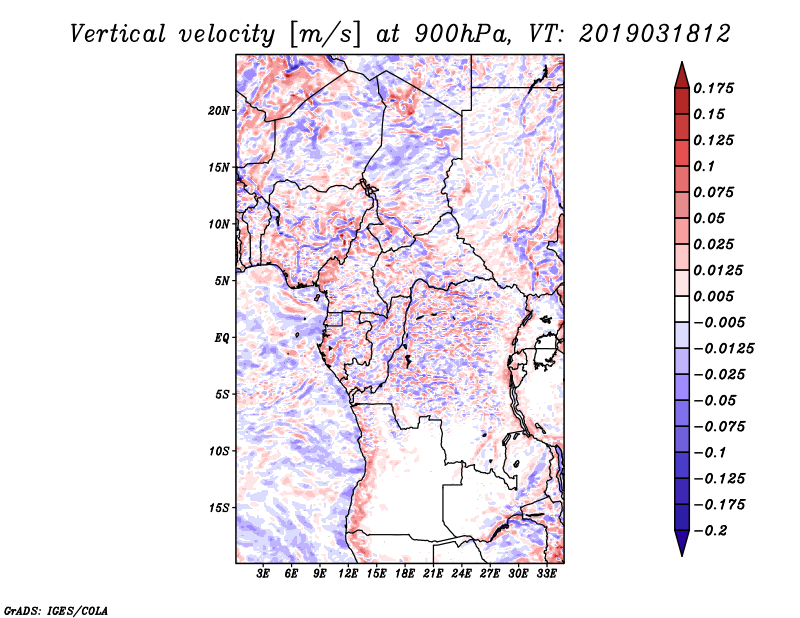 Vertical velocity [m/s] at 900hPa, VT: 2019031812

20N
15N
10N
5N
EQ
5S
10S
15S

3E 6E 9E 12E 15E 18E 21E 24E 27E 30E 33E

0.175
0.15
0.125
0.1
0.075
0.05
0.025
0.0125
0.005
−0.005
−0.0125
−0.025
−0.05
−0.075
−0.1
−0.125
−0.175
−0.2

GrADS: IGES/COLA